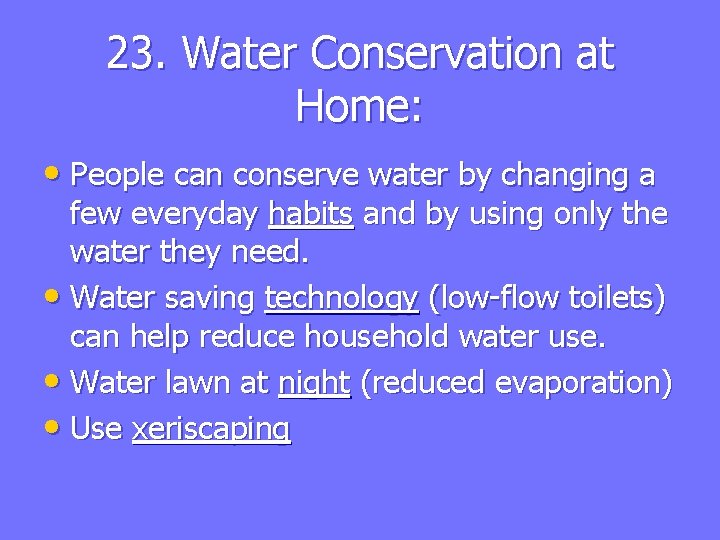 23. Water Conservation at Home:

• People can conserve water by changing a few everyday habits and by using only the water they need.
• Water saving technology (low-flow toilets) can help reduce household water use.
• Water lawn at night (reduced evaporation)
• Use xeriscaping